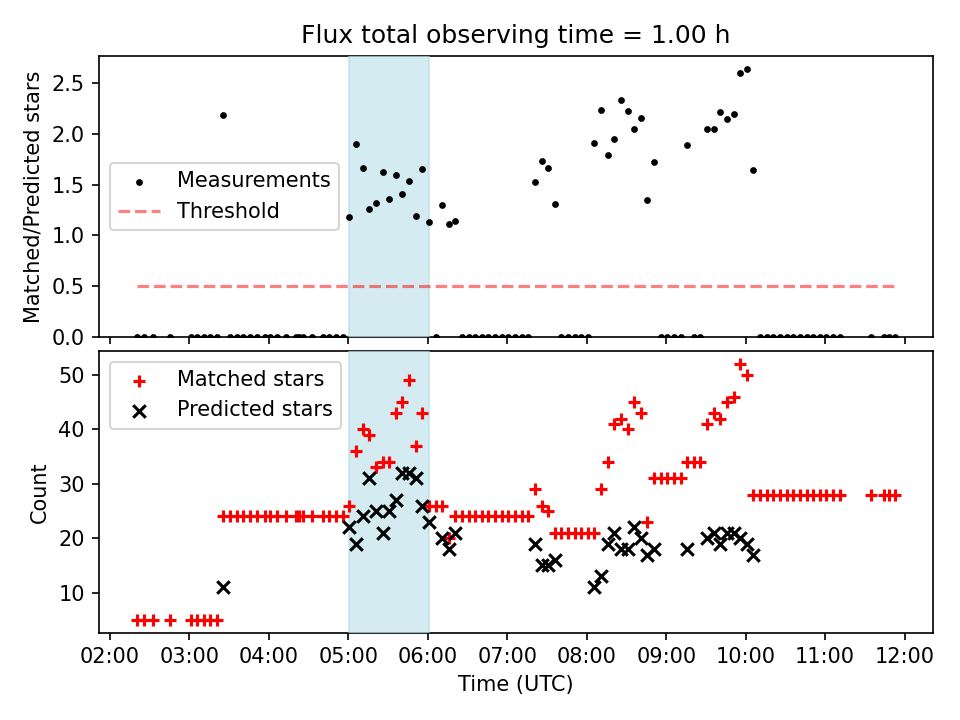 Flux total observing time = 1.00 h

Matched/Predicted stars

2.5
2.0
1.5
1.0
0.5
0.0

Measurements
Threshold

Count

50
40
30
20
10

Matched stars
Predicted stars

02:00 03:00 04:00 05:00 06:00 07:00 08:00 09:00 10:00 11:00 12:00

Time (UTC)